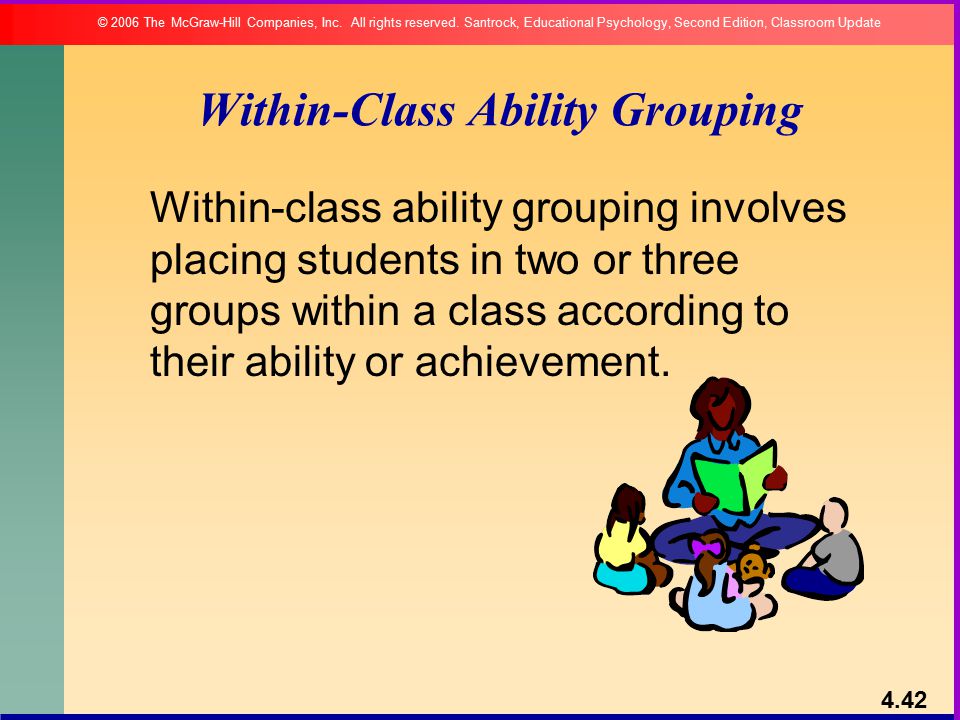 © 2006 The McGraw-Hill Companies, Inc. All rights reserved. Santrock, Educational Psychology, Second Edition, Classroom Update

Within-Class Ability Grouping

Within-class ability grouping involves placing students in two or three groups within a class according to their ability or achievement.

4.42